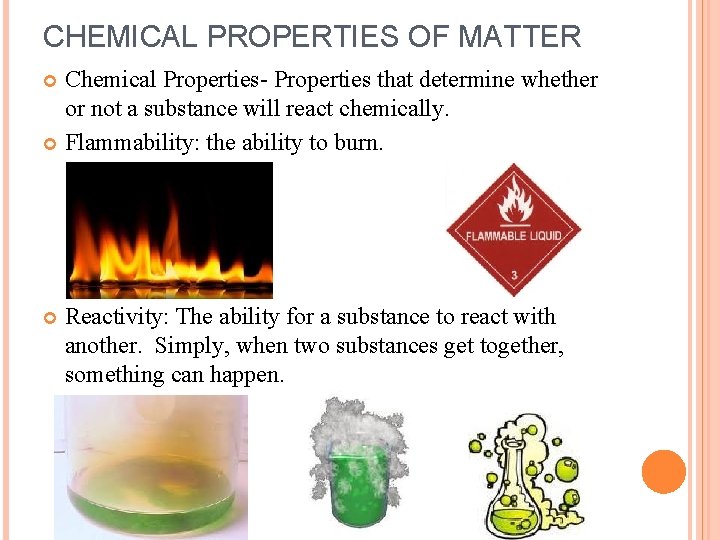 CHEMICAL PROPERTIES OF MATTER

Chemical Properties- Properties that determine whether or not a substance will react chemically.

Flammability: the ability to burn.

FLAMMABLE LIQUID
3

Reactivity: The ability for a substance to react with another. Simply, when two substances get together, something can happen.